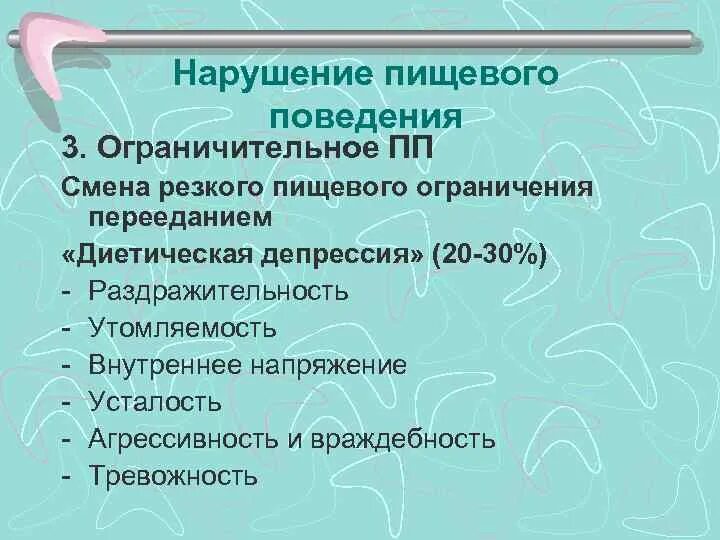 Нарушение пищевого поведения

3. Ограничительное ПП

Смена резкого пищевого ограничения перееданием

«Диетическая депрессия» (20-30%)

- Раздражительность
- Утомляемость
- Внутреннее напряжение
- Усталость
- Агрессивность и враждебность
- Тревожность